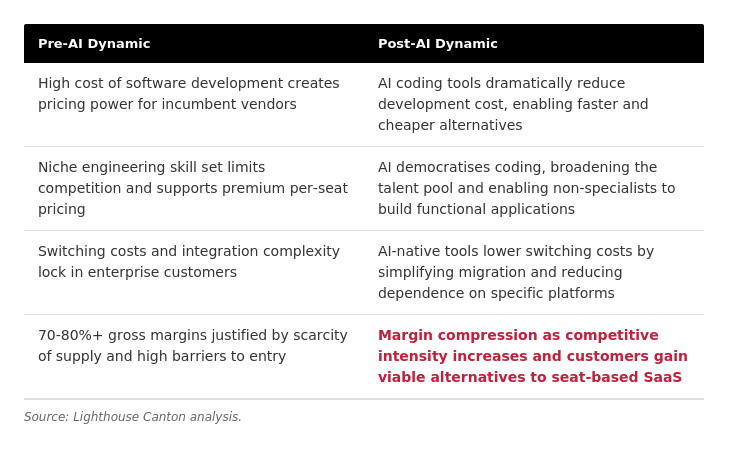 | Pre-AI Dynamic | Post-AI Dynamic |
|---|---|
| High cost of software development creates pricing power for incumbent vendors | AI coding tools dramatically reduce development cost, enabling faster and cheaper alternatives |
| Niche engineering skill set limits competition and supports premium per-seat pricing | AI democratises coding, broadening the talent pool and enabling non-specialists to build functional applications |
| Switching costs and integration complexity lock in enterprise customers | AI-native tools lower switching costs by simplifying migration and reducing dependence on specific platforms |
| 70-80%+ gross margins justified by scarcity of supply and high barriers to entry | Margin compression as competitive intensity increases and customers gain viable alternatives to seat-based SaaS |

Source: Lighthouse Canton analysis.